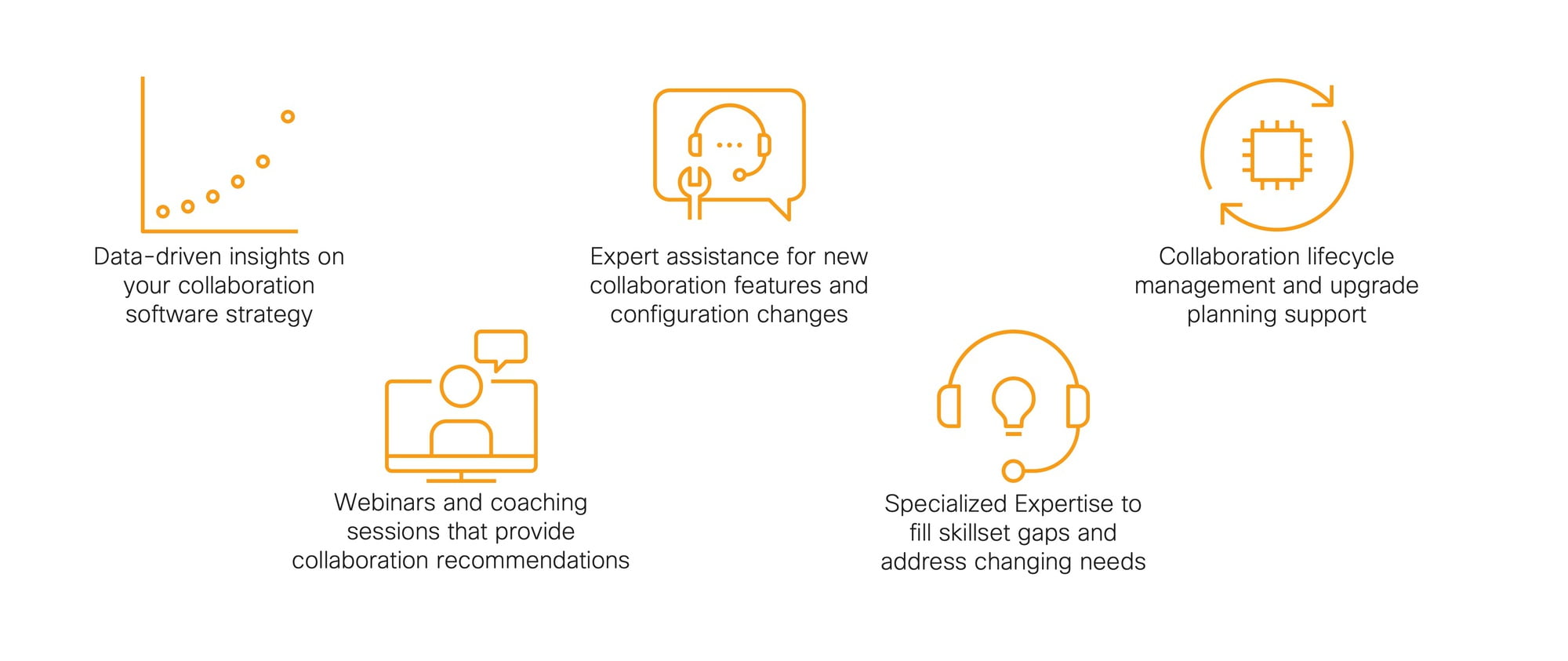 Data-driven insights on your collaboration software strategy

Expert assistance for new collaboration features and configuration changes

Collaboration lifecycle management and upgrade planning support

Webinars and coaching sessions that provide collaboration recommendations

Specialized Expertise to fill skillset gaps and address changing needs